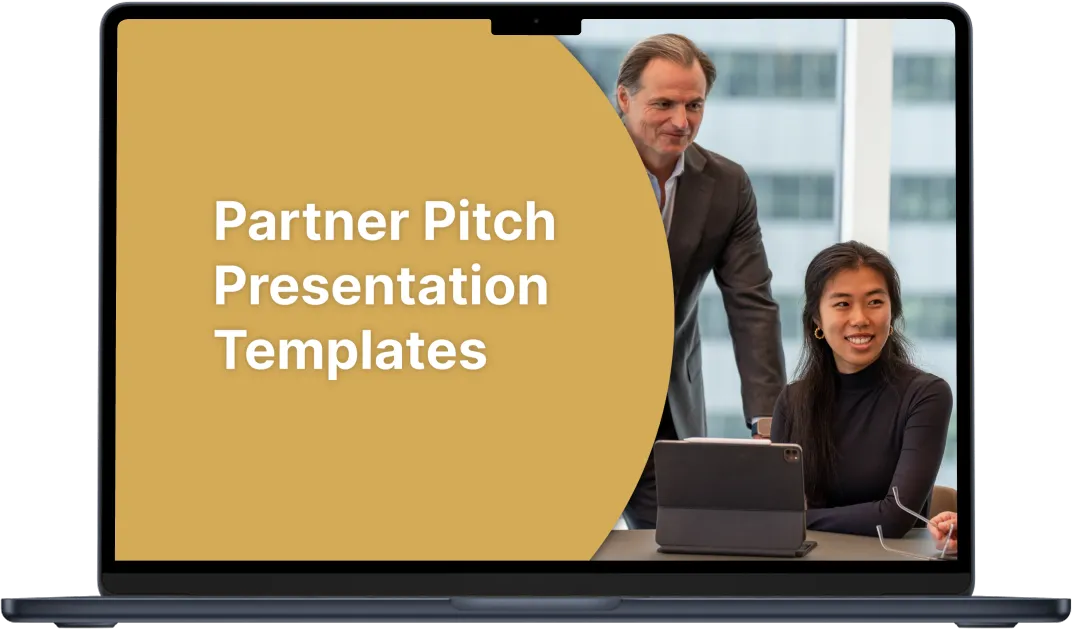 Partner Pitch Presentation Templates